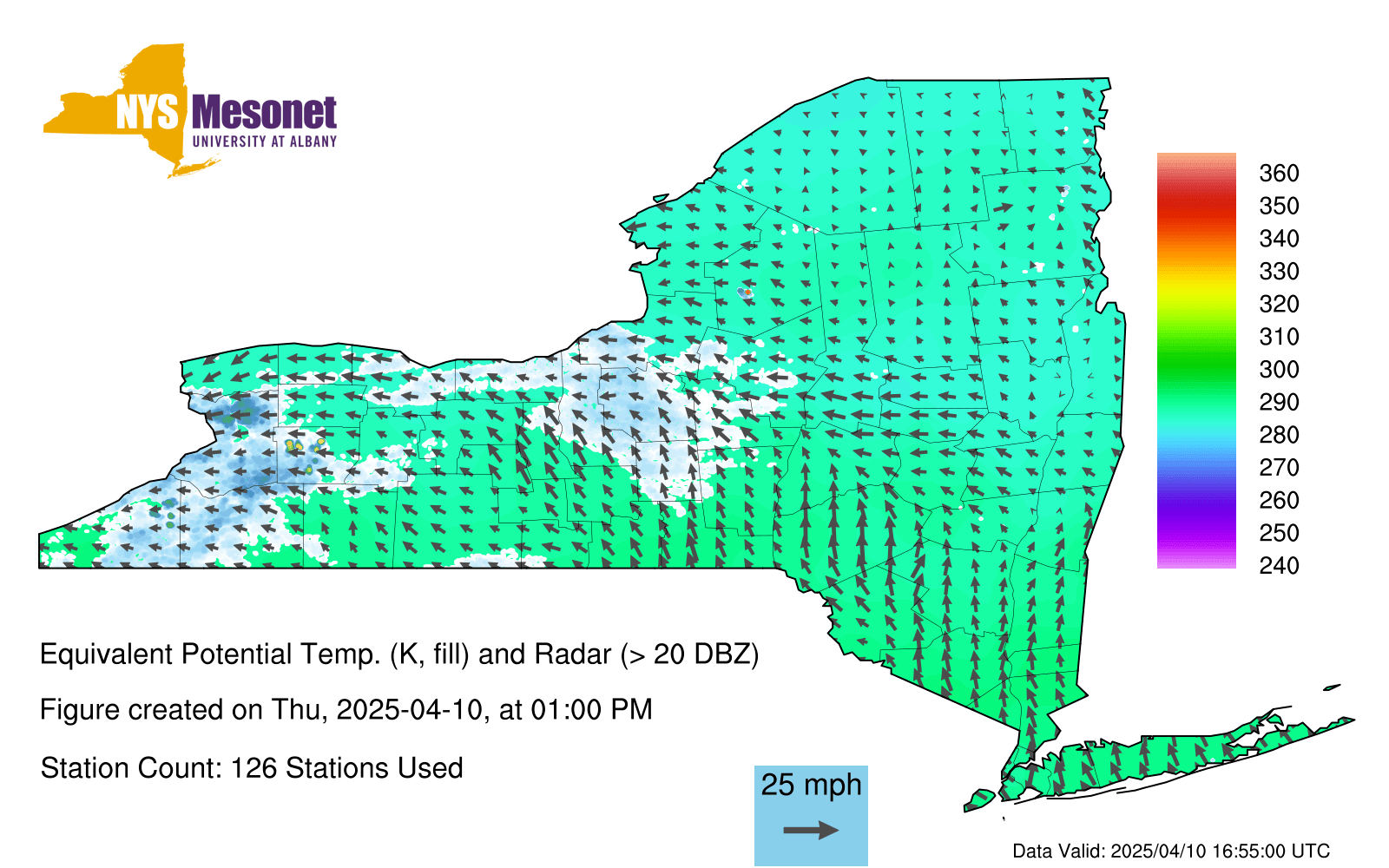 NYS Mesonet
UNIVERSITY AT ALBANY

360
350
340
330
320
310
300
290
280
270
260
250
240

Equivalent Potential Temp. (K, fill) and Radar (> 20 DBZ)

Figure created on Thu, 2025-04-10, at 01:00 PM

Station Count: 126 Stations Used

25 mph

Data Valid: 2025/04/10 16:55:00 UTC